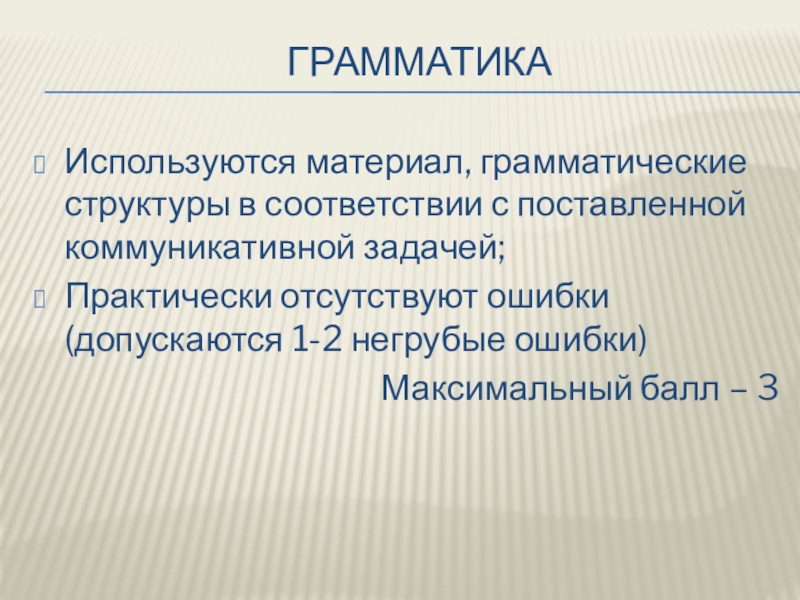 ГРАММАТИКА

Используются материал, грамматические структуры в соответствии с поставленной коммуникативной задачей;

Практически отсутствуют ошибки (допускаются 1-2 негрубые ошибки)

Максимальный балл – 3